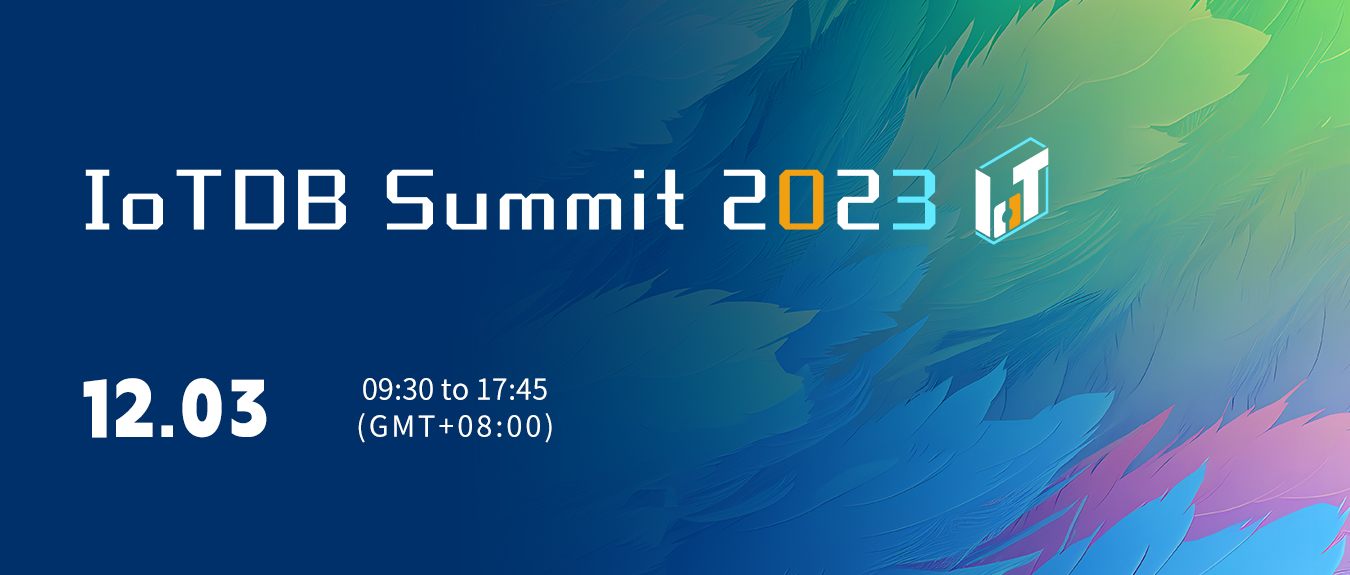 IoTDB Summit 2023

12.03

09:30 to 17:45
(GMT+08:00)